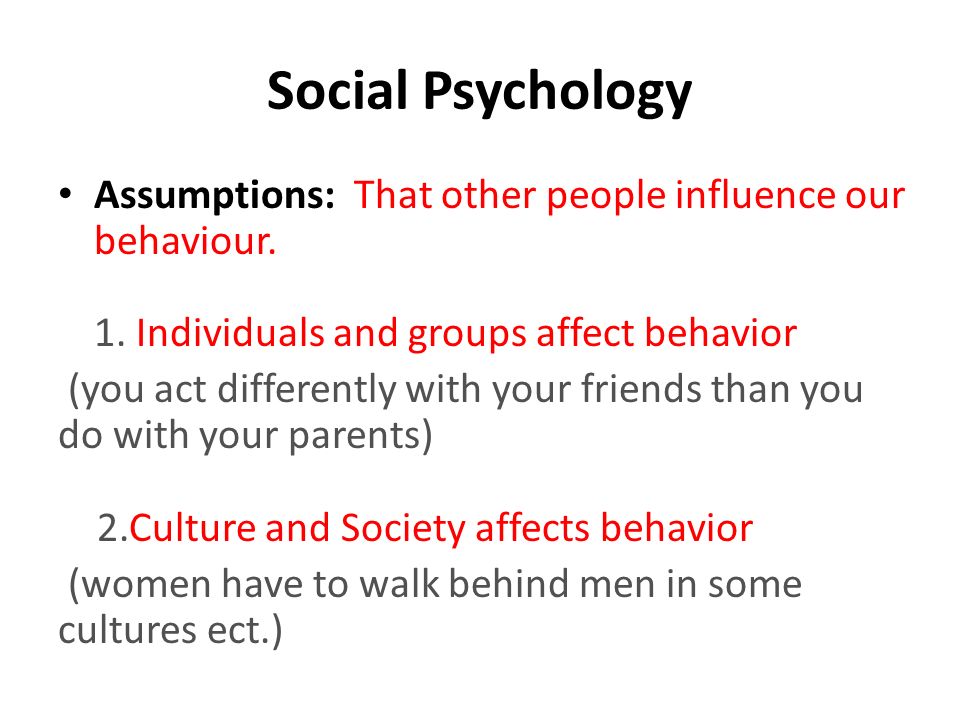 Social Psychology

• Assumptions: That other people influence our behaviour.

1. Individuals and groups affect behavior
(you act differently with your friends than you do with your parents)

2.Culture and Society affects behavior
(women have to walk behind men in some cultures ect.)